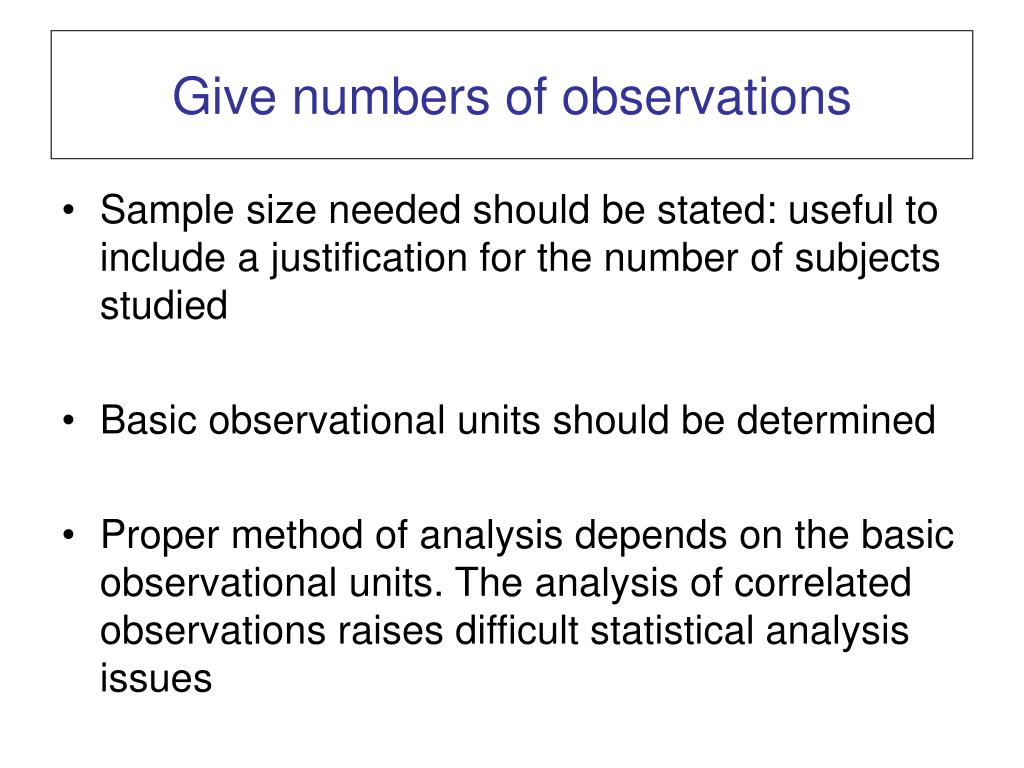 Give numbers of observations

• Sample size needed should be stated: useful to include a justification for the number of subjects studied

• Basic observational units should be determined

• Proper method of analysis depends on the basic observational units. The analysis of correlated observations raises difficult statistical analysis issues